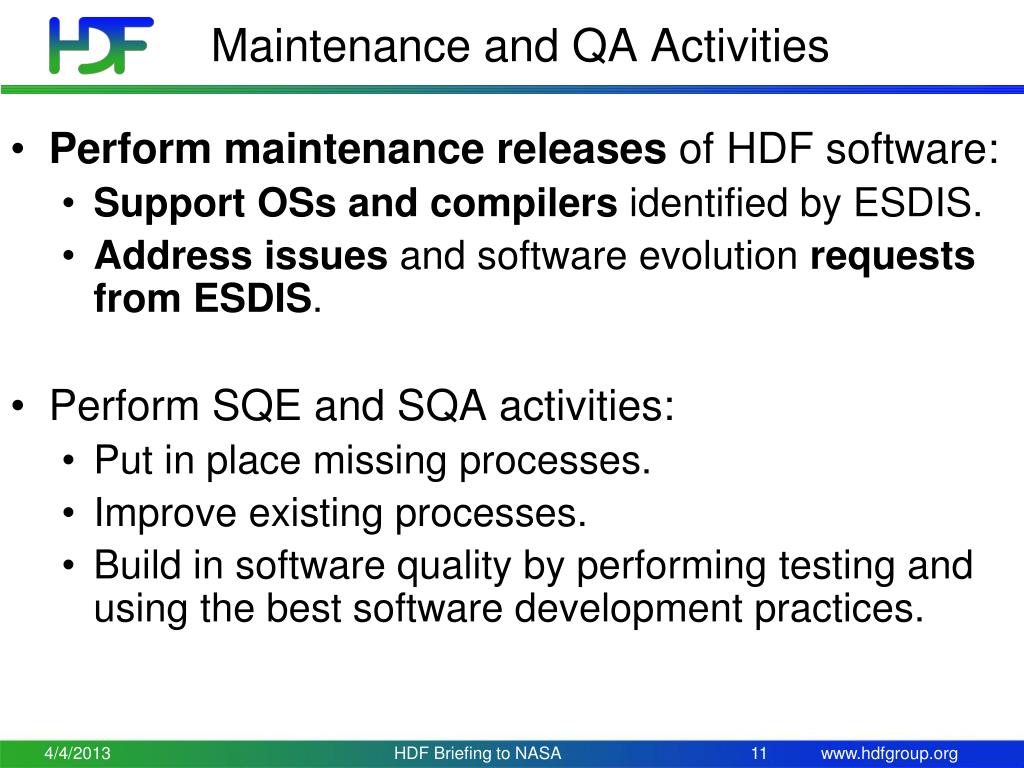 HDF

Maintenance and QA Activities

• Perform maintenance releases of HDF software:
  • Support OSs and compilers identified by ESDIS.
  • Address issues and software evolution requests from ESDIS.

• Perform SQE and SQA activities:
  • Put in place missing processes.
  • Improve existing processes.
  • Build in software quality by performing testing and using the best software development practices.

4/4/2013 HDF Briefing to NASA 11 www.hdfgroup.org